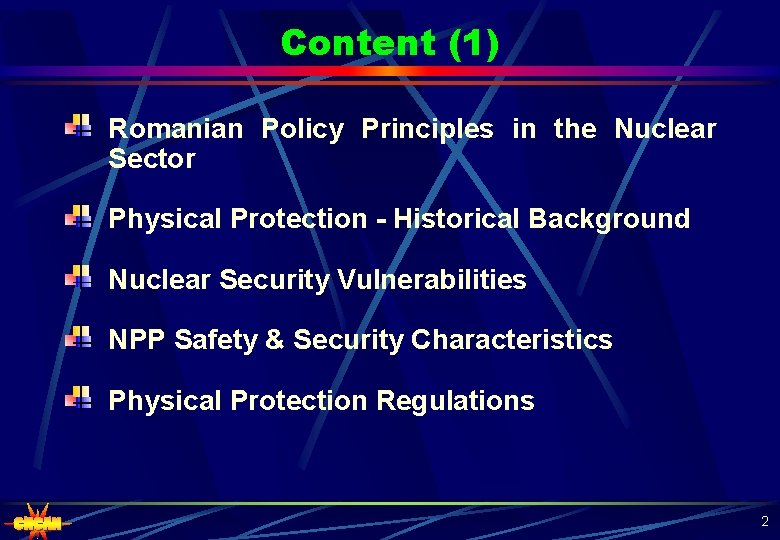 Content (1)

Romanian Policy Principles in the Nuclear Sector

Physical Protection - Historical Background

Nuclear Security Vulnerabilities

NPP Safety & Security Characteristics

Physical Protection Regulations

CNCAN

2